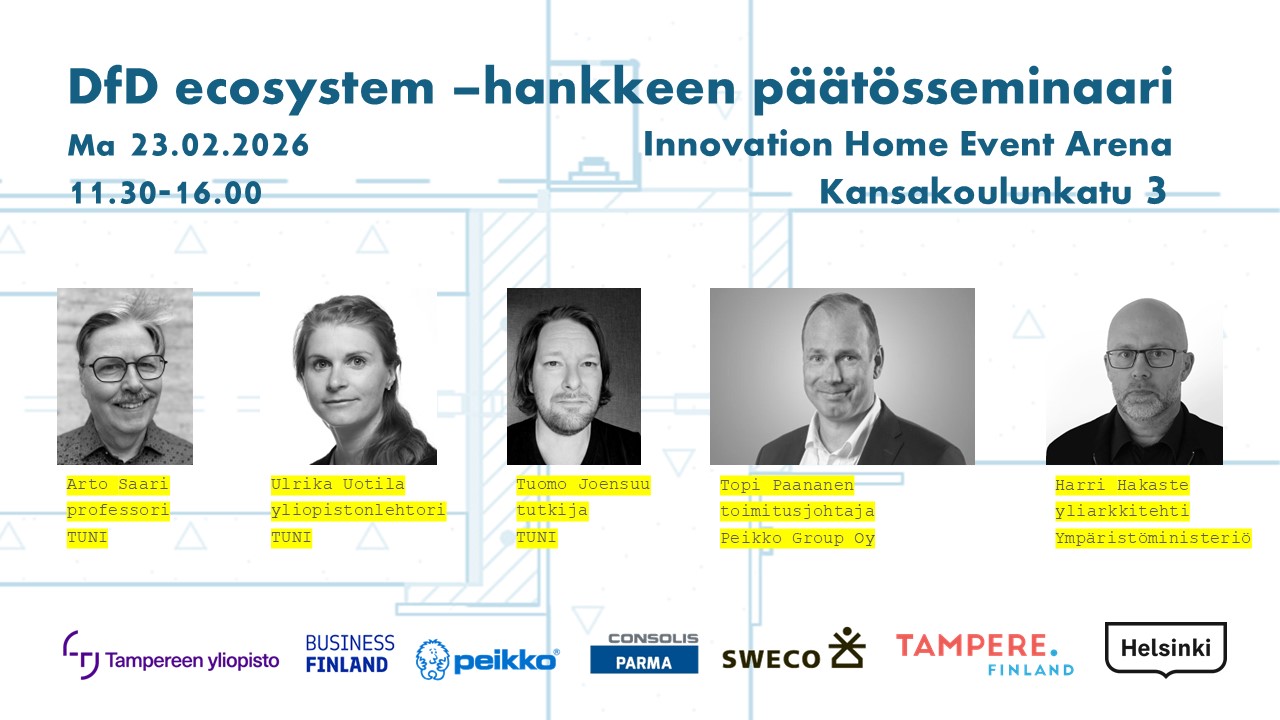 DfD ecosystem –hankkeen päätösseminaari

Ma 23.02.2026

11.30-16.00

Innovation Home Event Arena

Kansakoulunkatu 3

Arto Saari
professori
TUNI

Ulrika Uotila
yliopistonlehtori
TUNI

Tuomo Joensuu
tutkija
TUNI

Topi Paananen
toimitusjohtaja
Peikko Group Oy

Harri Hakaste
yliarkkitehti
Ympäristöministeriö

Tampereen yliopisto

BUSINESS FINLAND

peikko

CONSOLIS PARMA

SWECO

TAMPERE. FINLAND

Helsinki